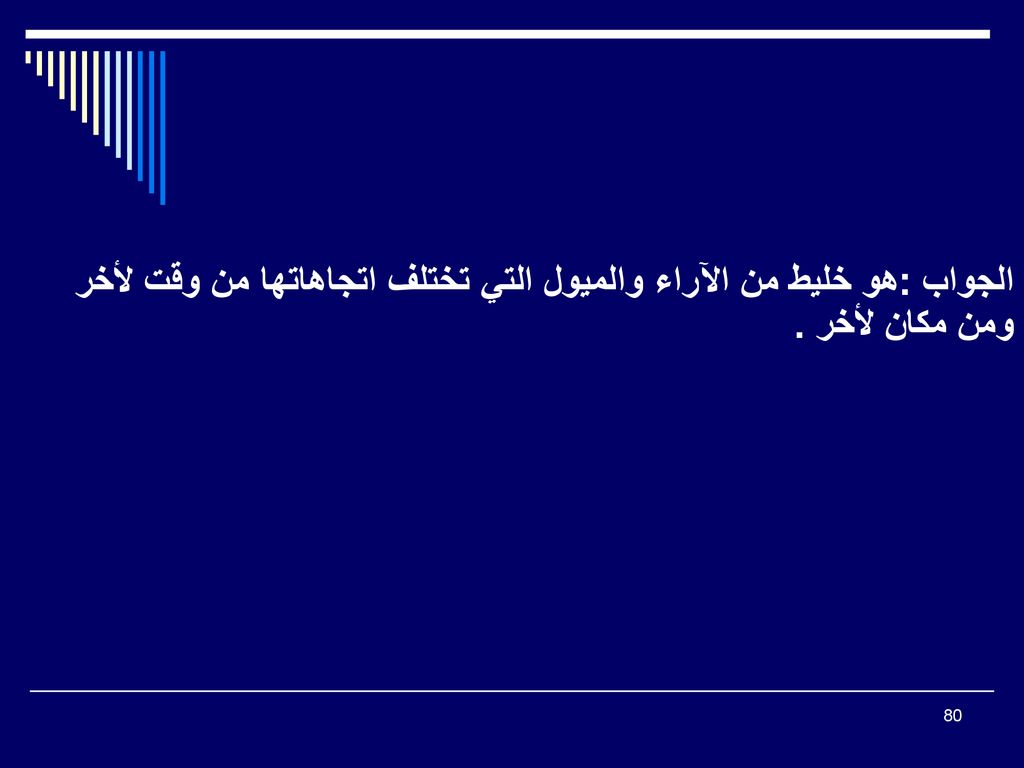 الجواب :هو خليط من الآراء والميول التي تختلف اتجاهاتها من وقت لأخر ومن مكان لأخر .

80